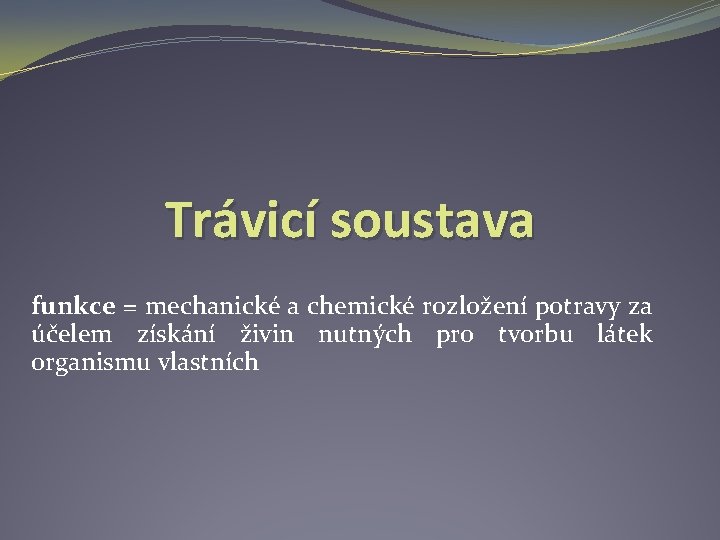 Trávicí soustava

funkce = mechanické a chemické rozložení potravy za účelem získání živin nutných pro tvorbu látek organismu vlastních